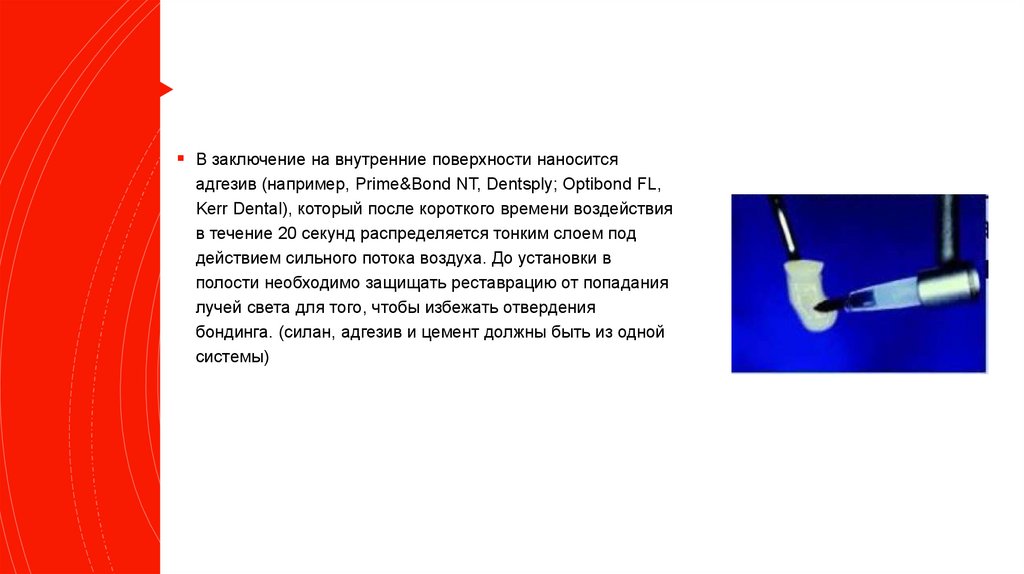 В заключение на внутренние поверхности наносится адгезив (например, Prime&Bond NT, Dentsply; Optibond FL, Kerr Dental), который после короткого времени воздействия в течение 20 секунд распределяется тонким слоем под действием сильного потока воздуха. До установки в полости необходимо защищать реставрацию от попадания лучей света для того, чтобы избежать отвердения бондинга. (силан, адгезив и цемент должны быть из одной системы)